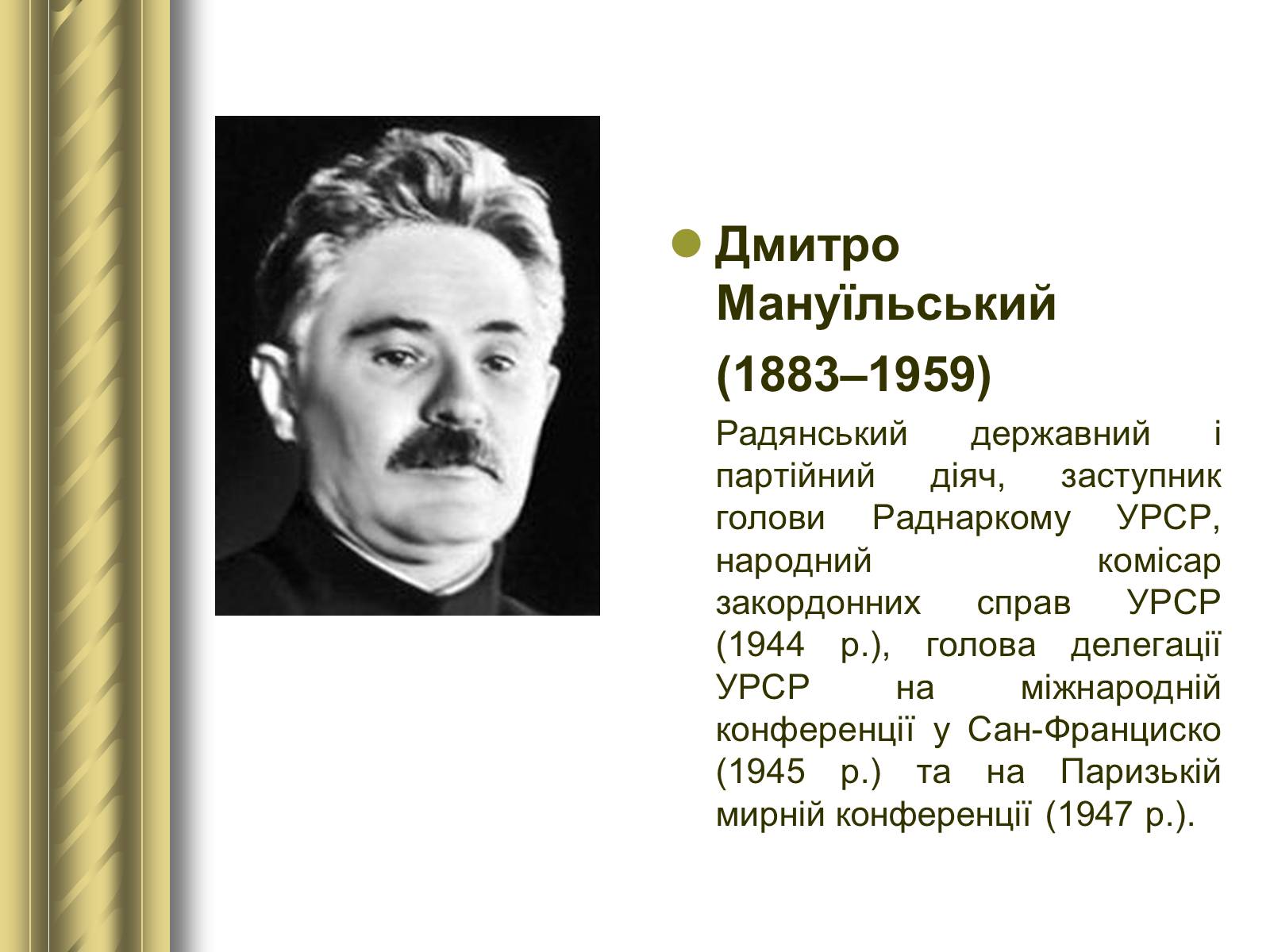 Дмитро Мануїльський

(1883–1959)

Радянський державний і партійний діяч, заступник голови Раднаркому УРСР, народний комісар закордонних справ УРСР (1944 р.), голова делегації УРСР на міжнародній конференції у Сан-Франциско (1945 р.) та на Паризькій мирній конференції (1947 р.).